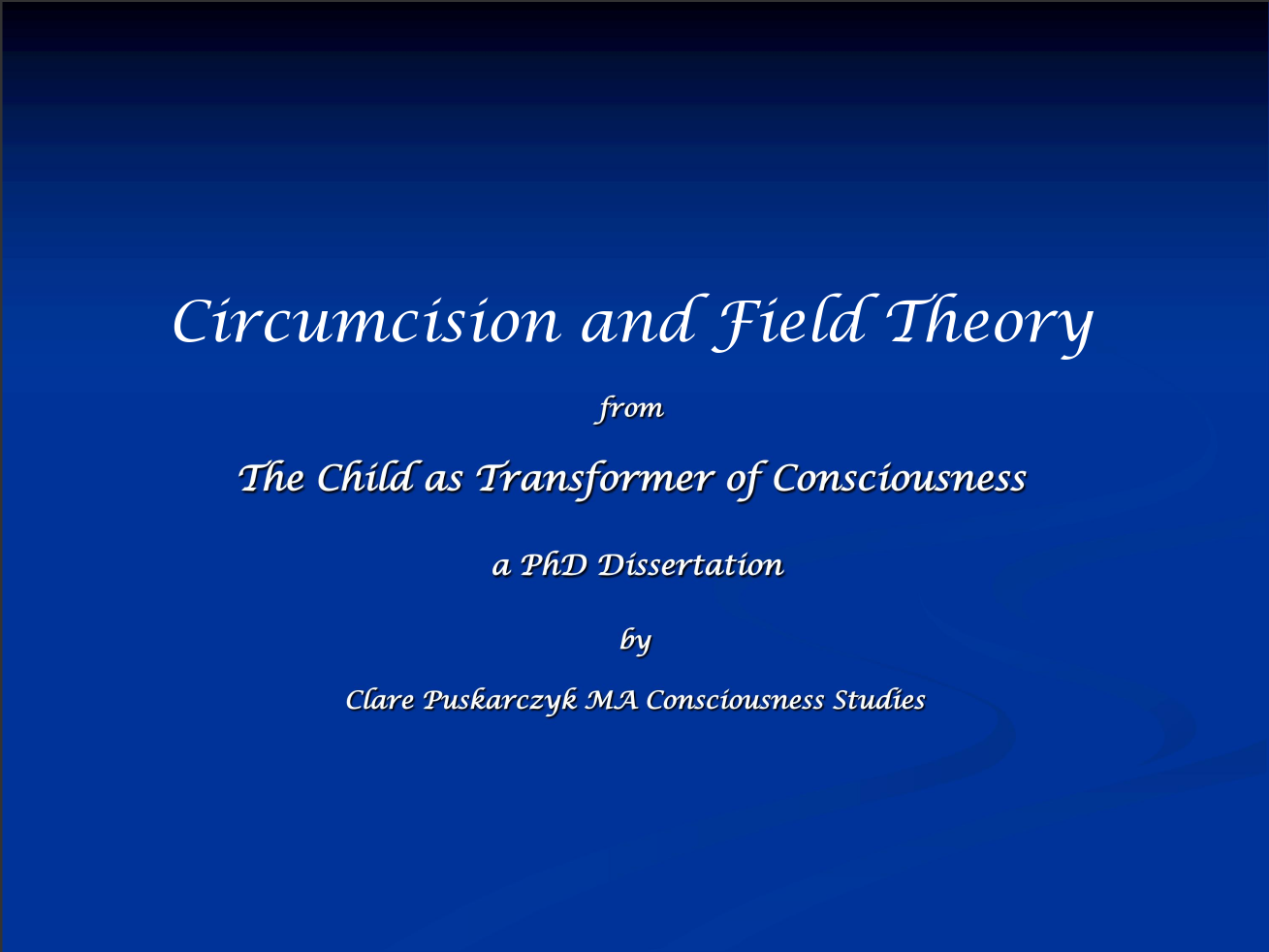 Circumcision and Field Theory

from

The Child as Transformer of Consciousness

a PhD Dissertation

by

Clare Puskarczyk MA Consciousness Studies